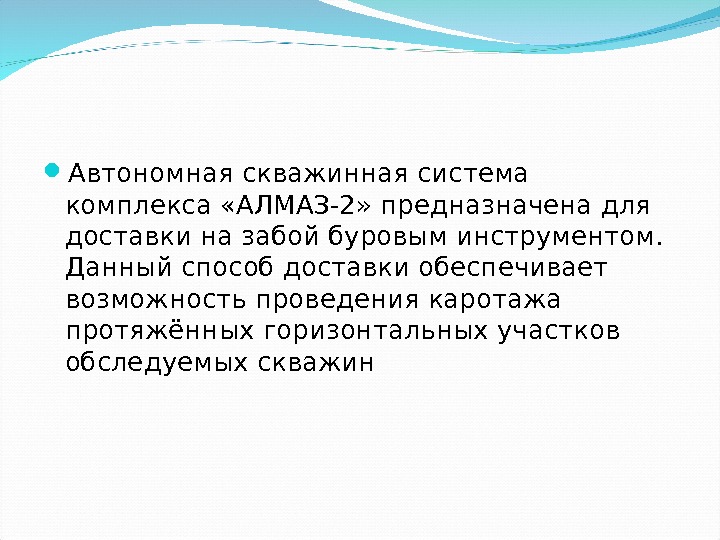 Автономная скважинная система комплекса «АЛМАЗ-2» предназначена для доставки на забой буровым инструментом. Данный способ доставки обеспечивает возможность проведения каротажа протяжённых горизонтальных участков обследуемых скважин